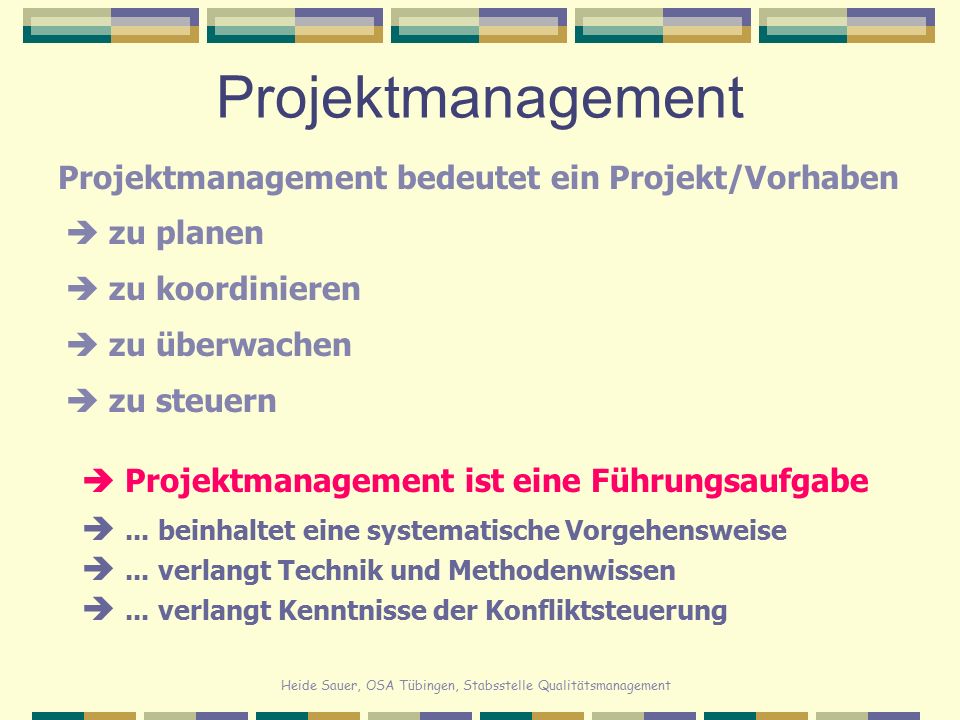 Projektmanagement

Projektmanagement bedeutet ein Projekt/Vorhaben

➔ zu planen

➔ zu koordinieren

➔ zu überwachen

➔ zu steuern

➔ Projektmanagement ist eine Führungsaufgabe

➔ ... beinhaltet eine systematische Vorgehensweise

➔ ... verlangt Technik und Methodenwissen

➔ ... verlangt Kenntnisse der Konfliktsteuerung

Heide Sauer, OSA Tübingen, Stabsstelle Qualitätsmanagement